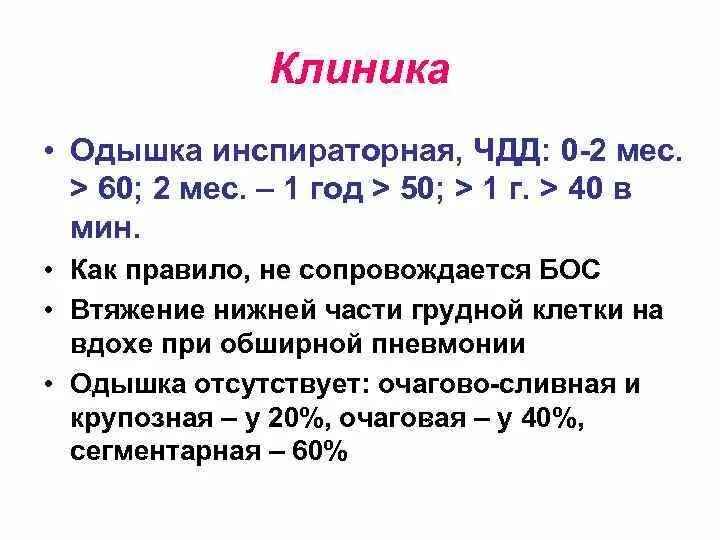 Клиника

• Одышка инспираторная, ЧДД: 0-2 мес. > 60; 2 мес. – 1 год > 50; > 1 г. > 40 в мин.

• Как правило, не сопровождается БОС

• Втяжение нижней части грудной клетки на вдохе при обширной пневмонии

• Одышка отсутствует: очагово-сливная и крупозная – у 20%, очаговая – у 40%, сегментарная – 60%